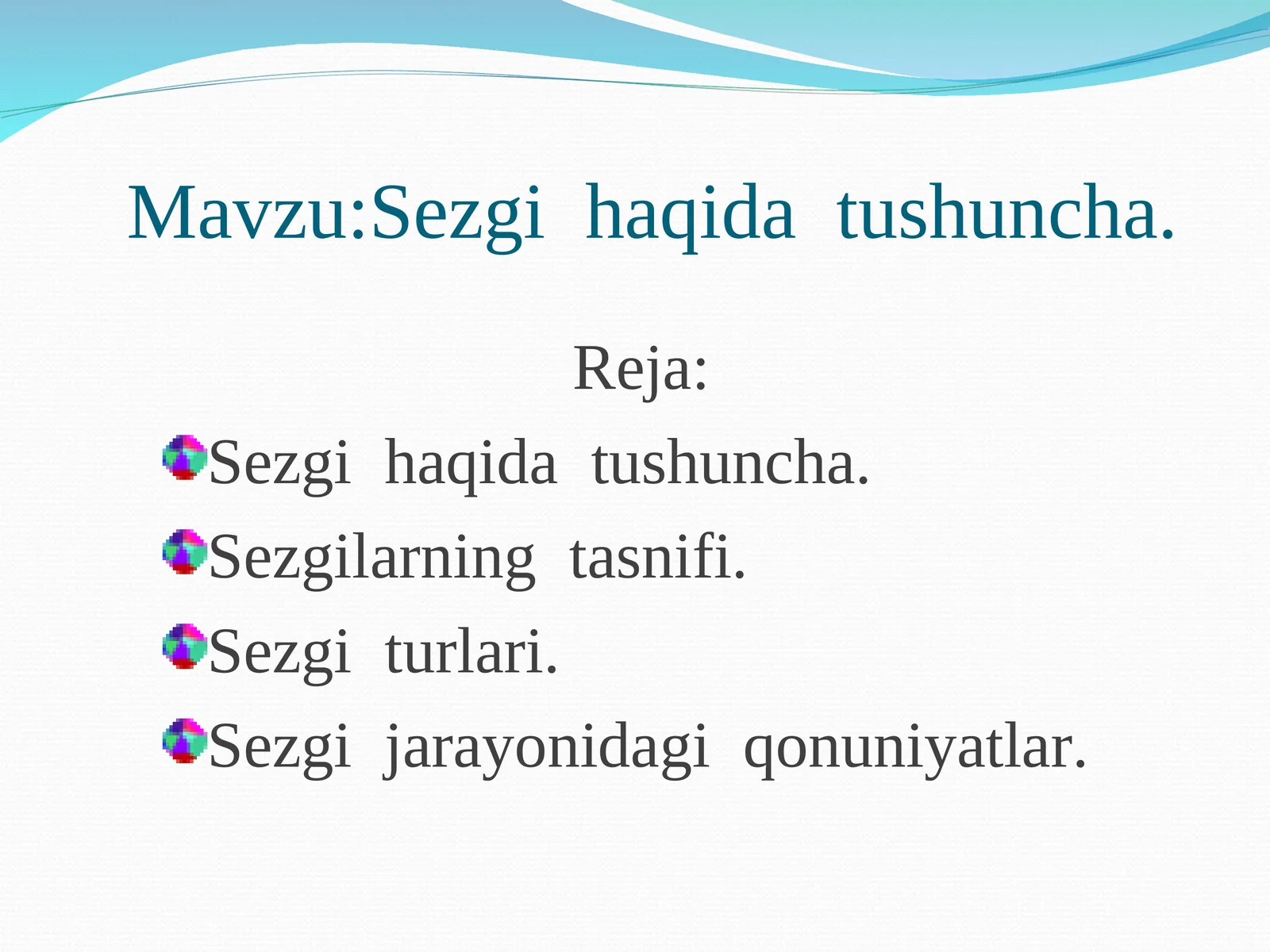 Mavzu:Sezgi haqida tushuncha.

Reja:

Sezgi haqida tushuncha.

Sezgilarning tasnifi.

Sezgi turlari.

Sezgi jarayonidagi qonuniyatlar.